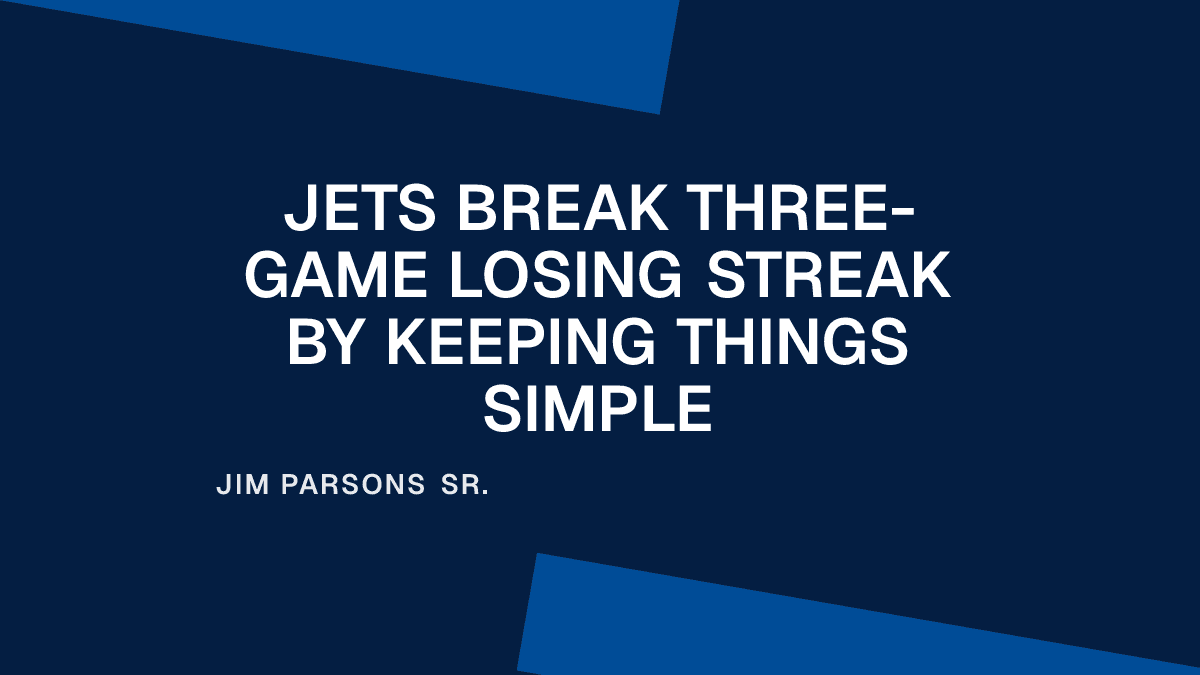 JETS BREAK THREE-GAME LOSING STREAK BY KEEPING THINGS SIMPLE

JIM PARSONS SR.